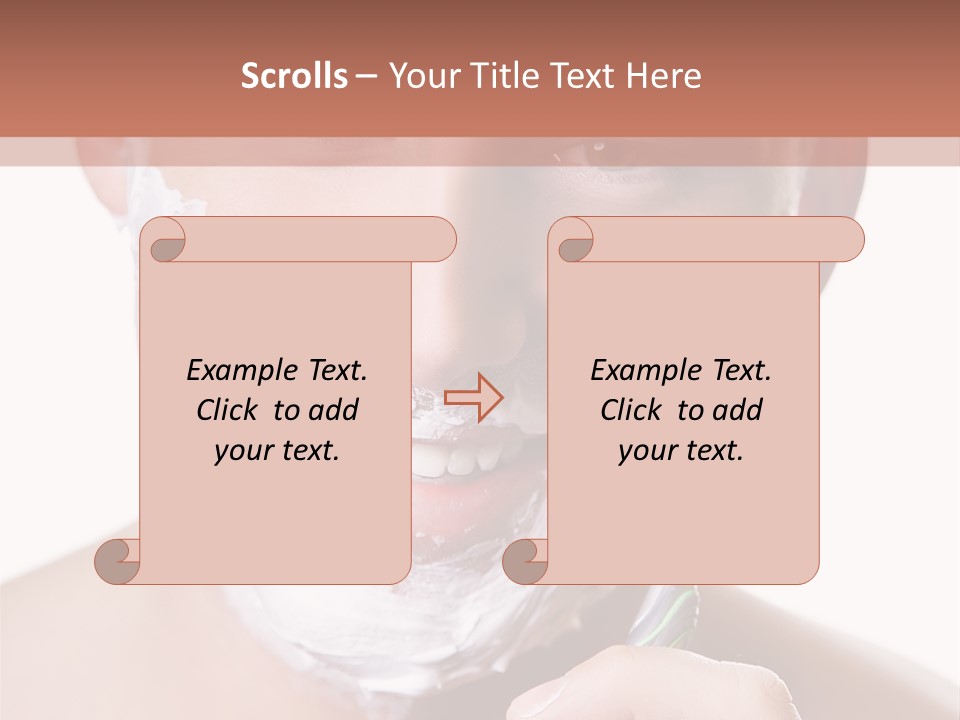 Scrolls – Your Title Text Here

Example Text. Click to add your text.

Example Text. Click to add your text.